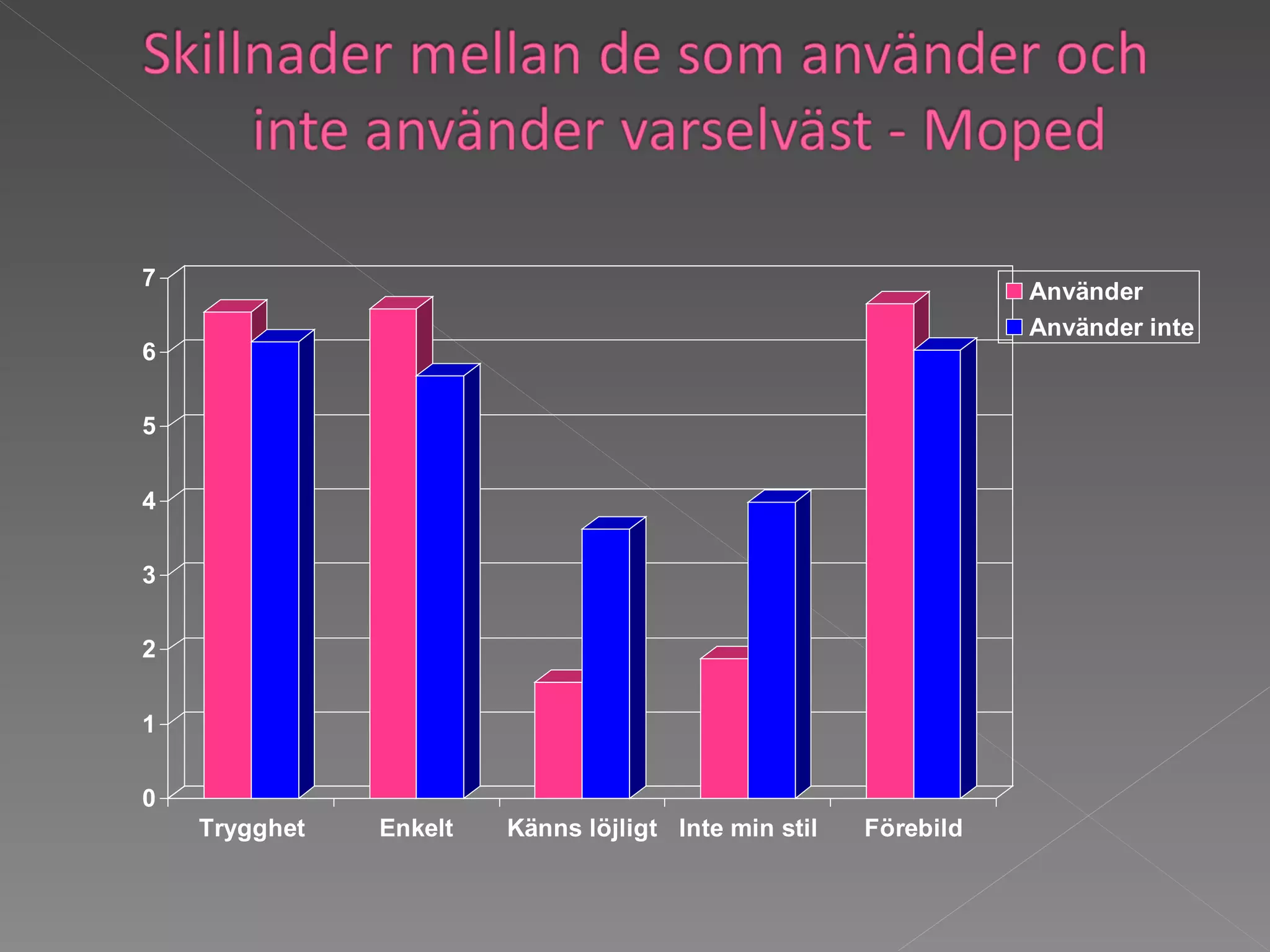 Skillnader mellan de som använder och inte använder varselväst - Moped

7
6
5
4
3
2
1
0

Använder
Använder inte

Trygghet
Enkelt
Känns löjligt
Inte min stil
Förebild